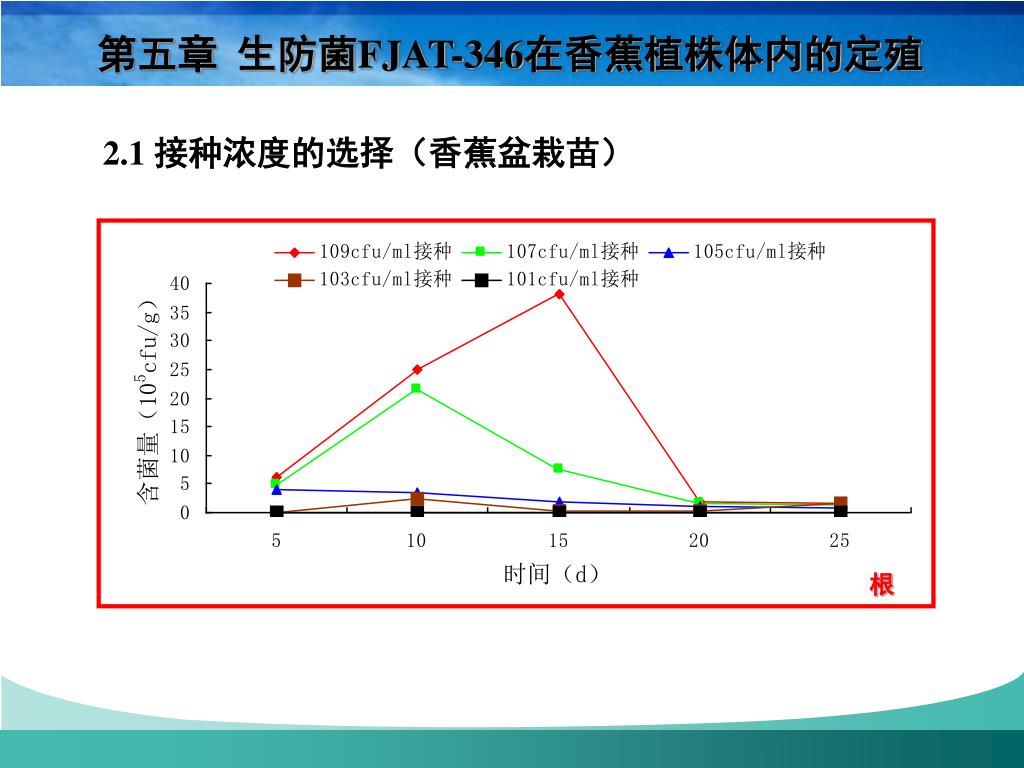 第五章 生防菌FJAT-346在香蕉植株体内的定殖

2.1 接种浓度的选择（香蕉盆栽苗）

109cfu/ml接种 107cfu/ml接种 105cfu/ml接种
103cfu/ml接种 101cfu/ml接种

含菌量（$10^5$cfu/g）

40
35
30
25
20
15
10
5
0

5 10 15 20 25

时间（d）

根